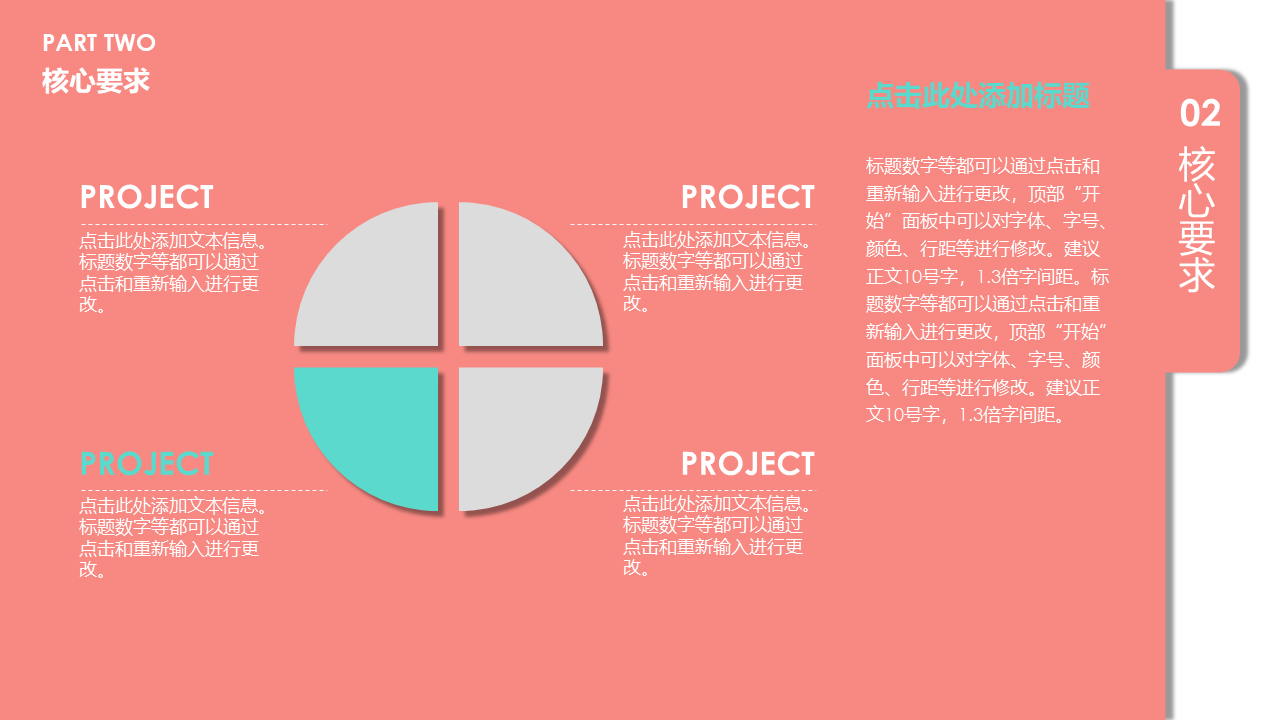 PART TWO
核心要求

PROJECT
点击此处添加文本信息。标题数字等都可以通过点击和重新输入进行更改。

PROJECT
点击此处添加文本信息。标题数字等都可以通过点击和重新输入进行更改。

PROJECT
点击此处添加文本信息。标题数字等都可以通过点击和重新输入进行更改。

PROJECT
点击此处添加文本信息。标题数字等都可以通过点击和重新输入进行更改。

点击此处添加标题

标题数字等都可以通过点击和重新输入进行更改，顶部“开始”面板中可以对字体、字号、颜色、行距等进行修改。建议正文10号字，1.3倍字间距。标题数字等都可以通过点击和重新输入进行更改，顶部“开始”面板中可以对字体、字号、颜色、行距等进行修改。建议正文10号字，1.3倍字间距。

02
核心要求